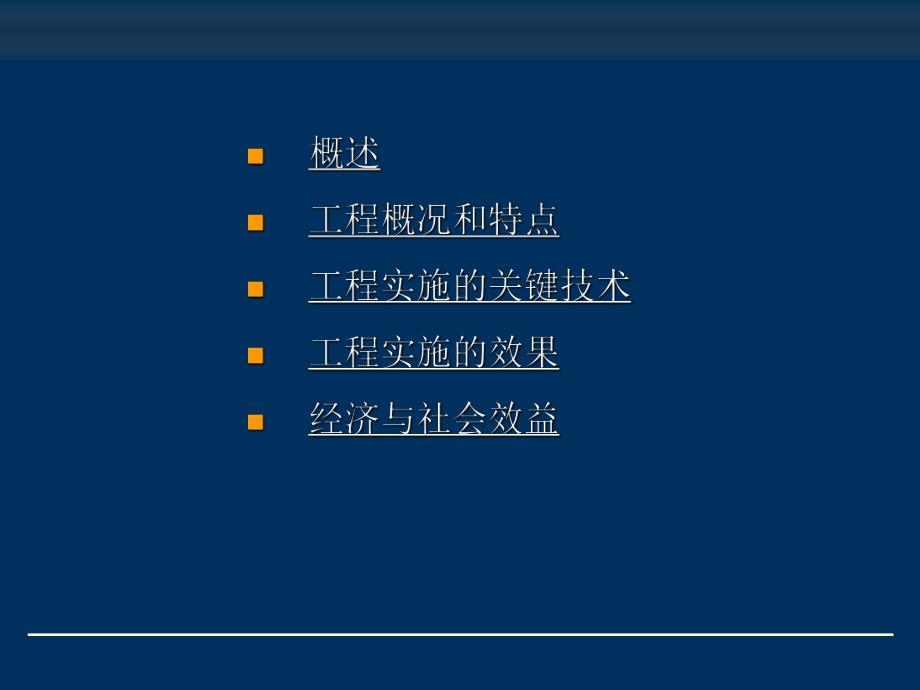 概述

工程概况和特点

工程实施的关键技术

工程实施的效果

经济与社会效益